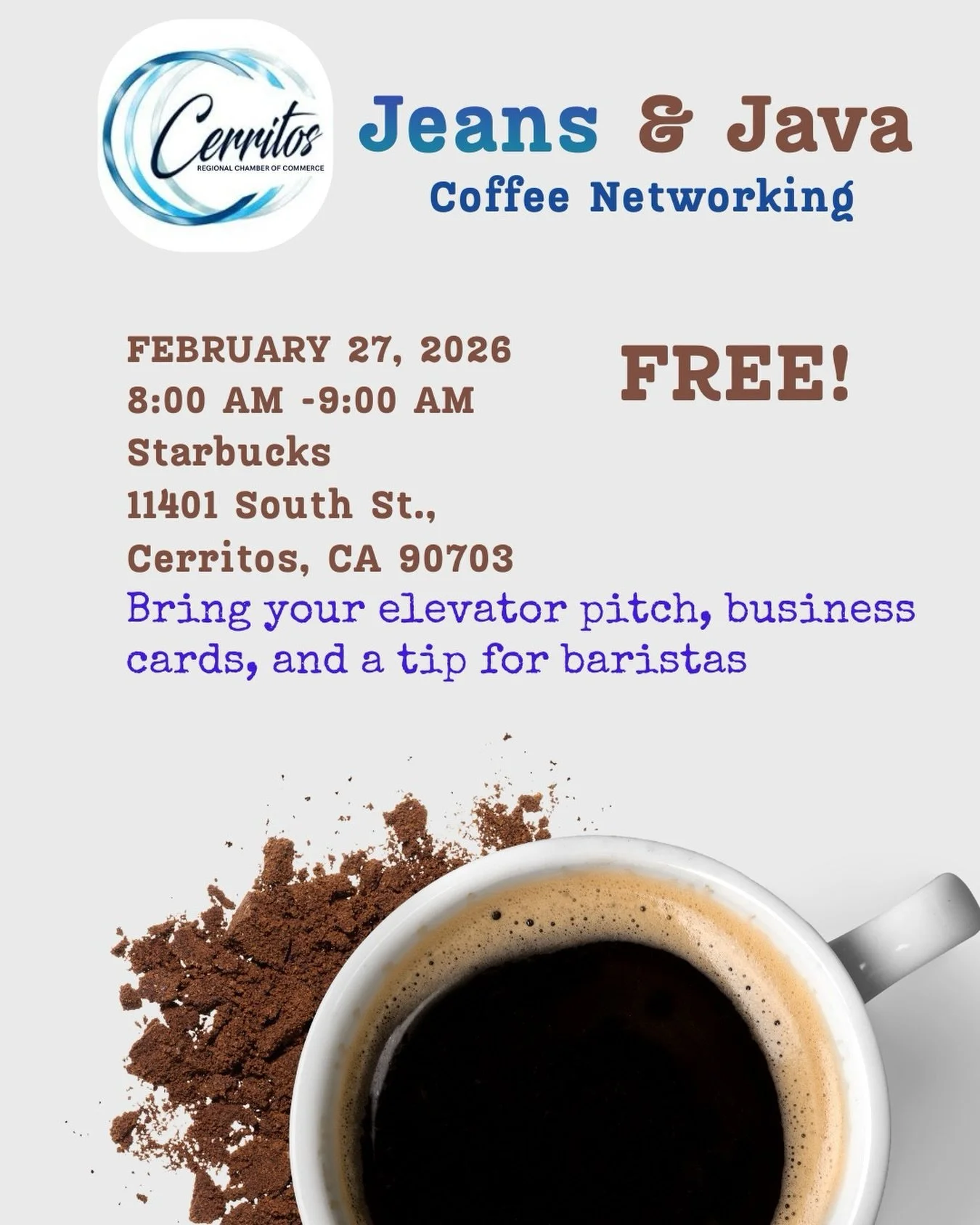 Cerritos
REGIONAL CHAMBER OF COMMERCE

Jeans & Java
Coffee Networking

FEBRUARY 27, 2026
8:00 AM -9:00 AM
Starbucks
11401 South St.,
Cerritos, CA 90703

FREE!

Bring your elevator pitch, business cards, and a tip for baristas